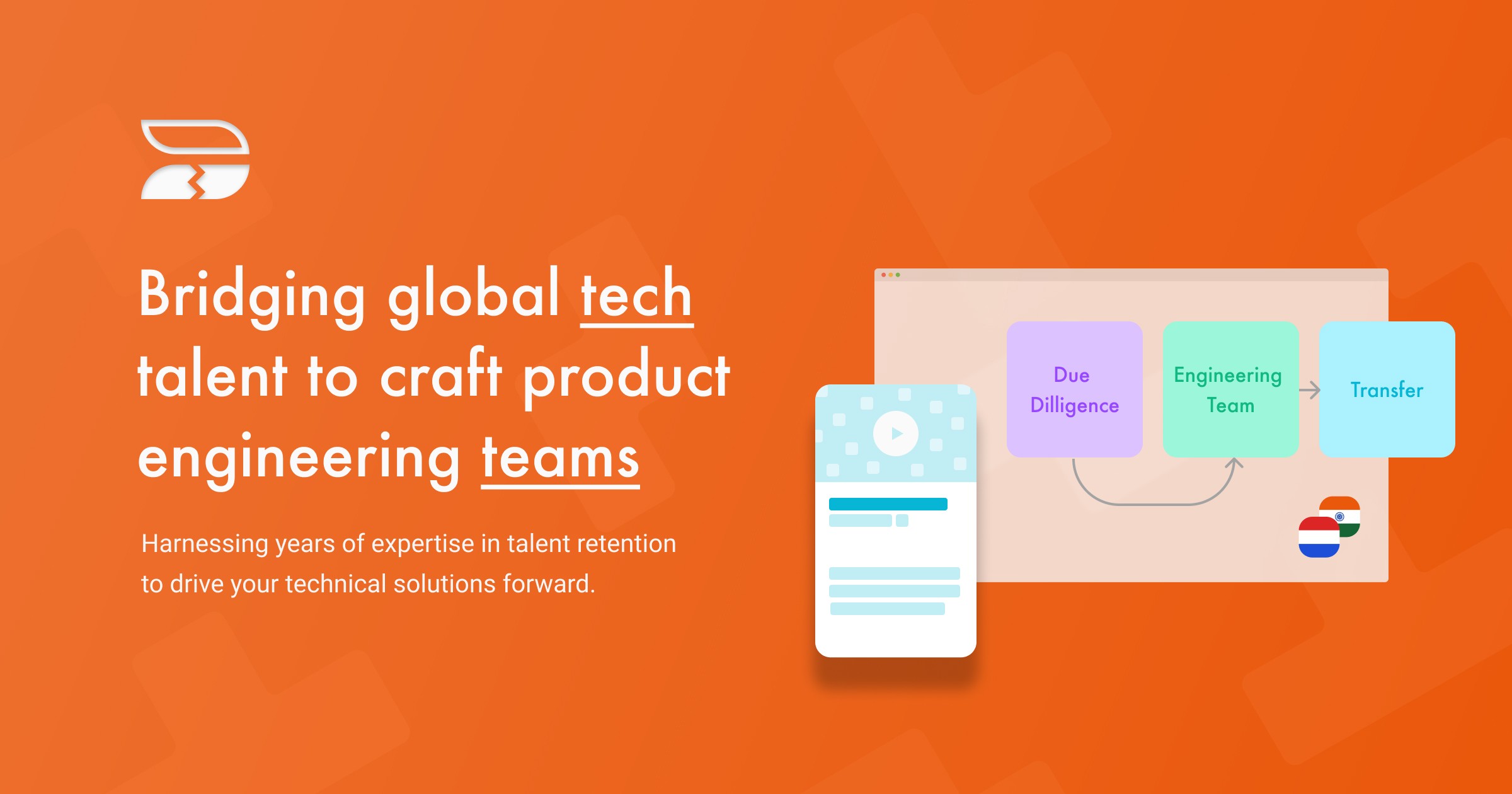 Bridging global tech talent to craft product engineering teams

Harnessing years of expertise in talent retention to drive your technical solutions forward.

Due Dilligence

Engineering Team

Transfer